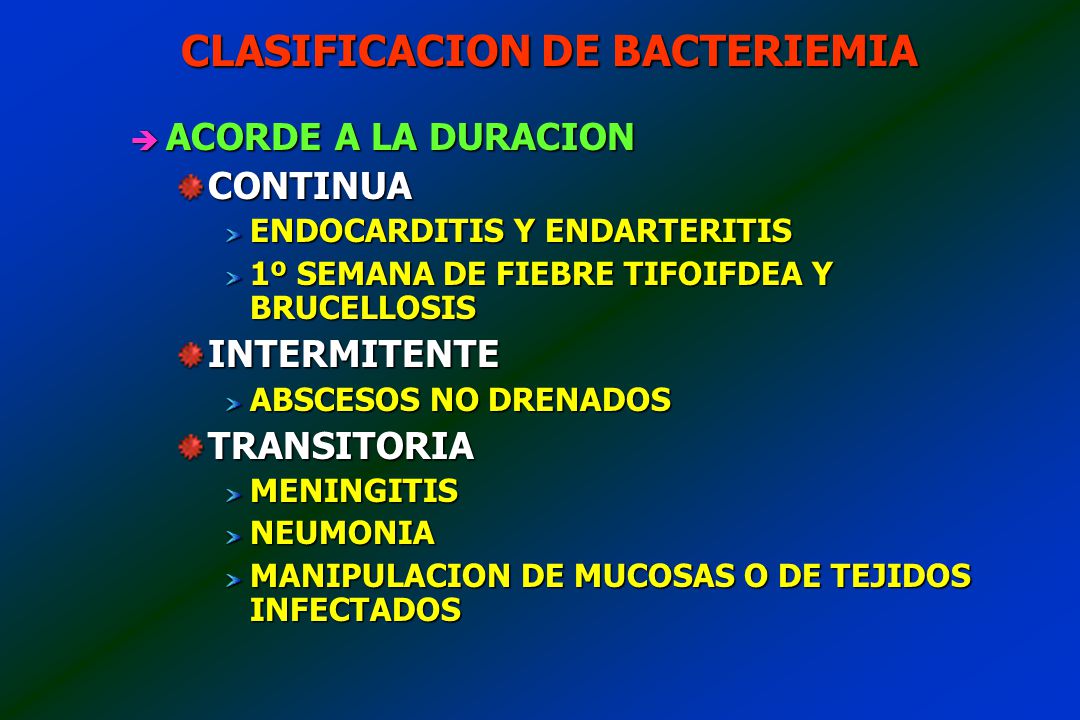 CLASIFICACION DE BACTERIEMIA

ACORDE A LA DURACION

CONTINUA

ENDOCARDITIS Y ENDARTERITIS

1º SEMANA DE FIEBRE TIFOIFDEA Y BRUCELLOSIS

INTERMITENTE

ABSCESOS NO DRENADOS

TRANSITORIA

MENINGITIS

NEUMONIA

MANIPULACION DE MUCOSAS O DE TEJIDOS INFECTADOS